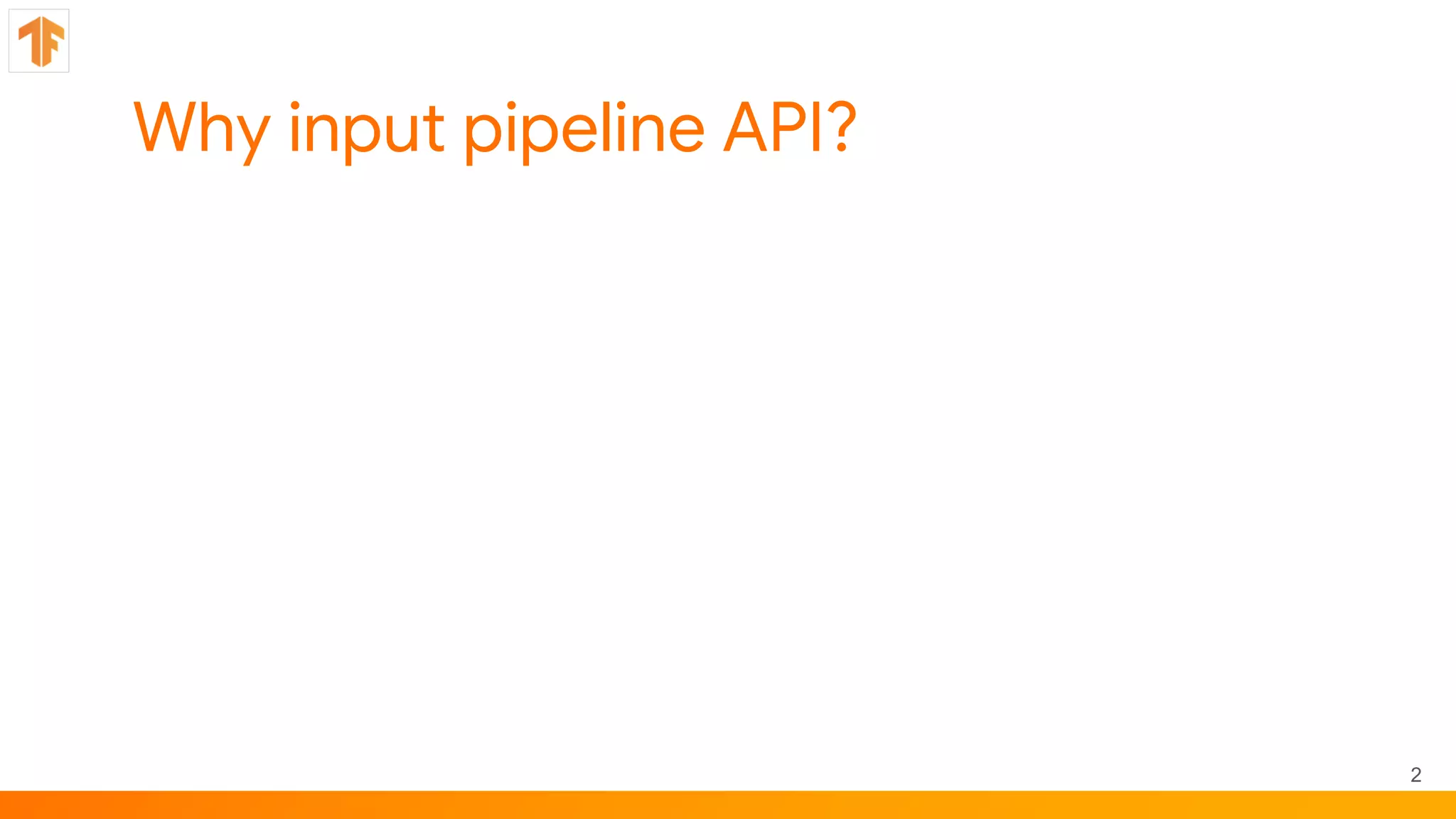 Why input pipeline API?

2